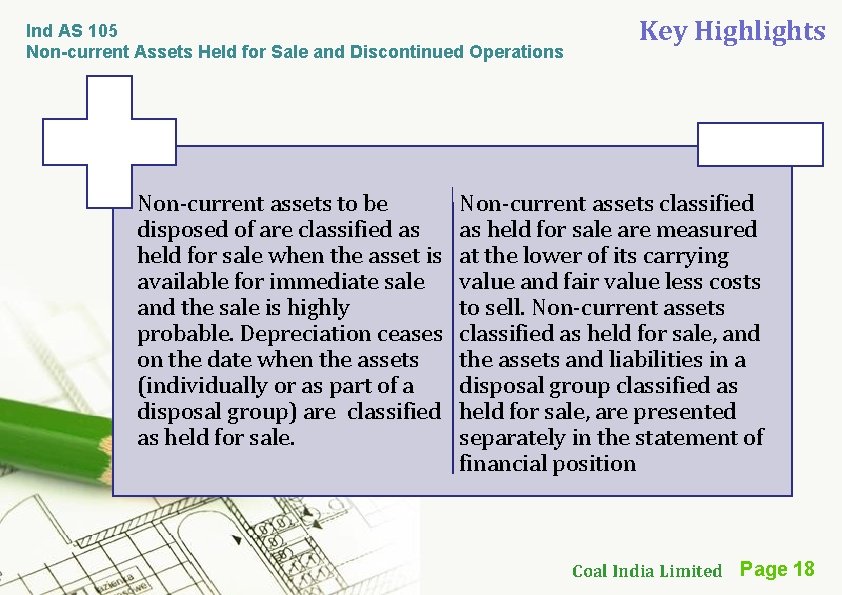 Ind AS 105
Non-current Assets Held for Sale and Discontinued Operations

Key Highlights

Non-current assets to be disposed of are classified as held for sale when the asset is available for immediate sale and the sale is highly probable. Depreciation ceases on the date when the assets (individually or as part of a disposal group) are classified as held for sale.

Non-current assets classified as held for sale are measured at the lower of its carrying value and fair value less costs to sell. Non-current assets classified as held for sale, and the assets and liabilities in a disposal group classified as held for sale, are presented separately in the statement of financial position

Coal India Limited Page 18